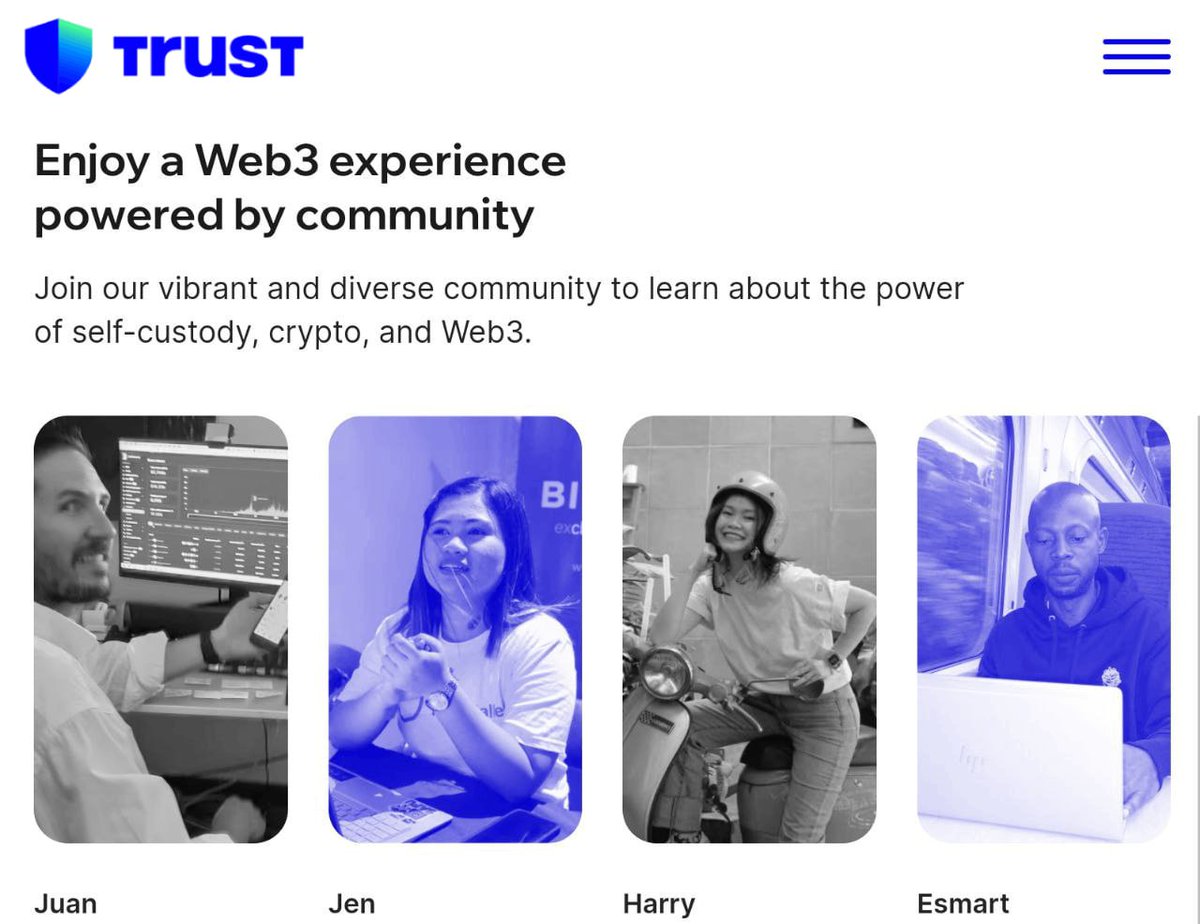 TRUST

Enjoy a Web3 experience powered by community

Join our vibrant and diverse community to learn about the power of self-custody, crypto, and Web3.

Juan

Jen

Harry

Esmart